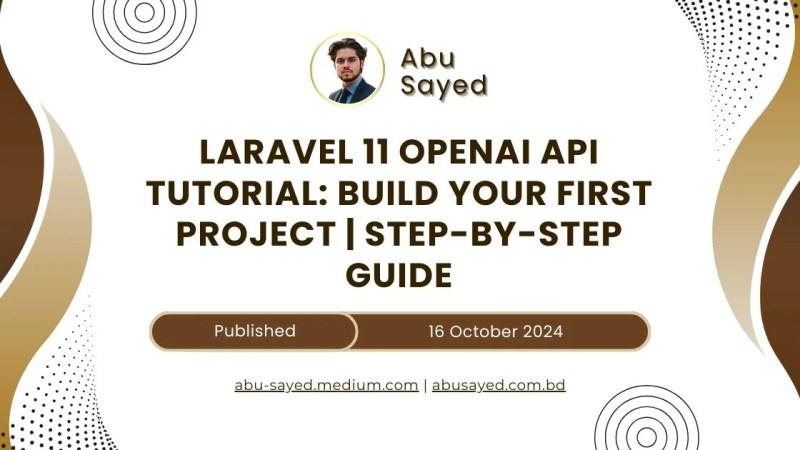 Abu Sayed

LARAVEL 11 OPENAI API TUTORIAL: BUILD YOUR FIRST PROJECT | STEP-BY-STEP GUIDE

Published

16 October 2024

abu-sayed.medium.com | abusayed.com.bd